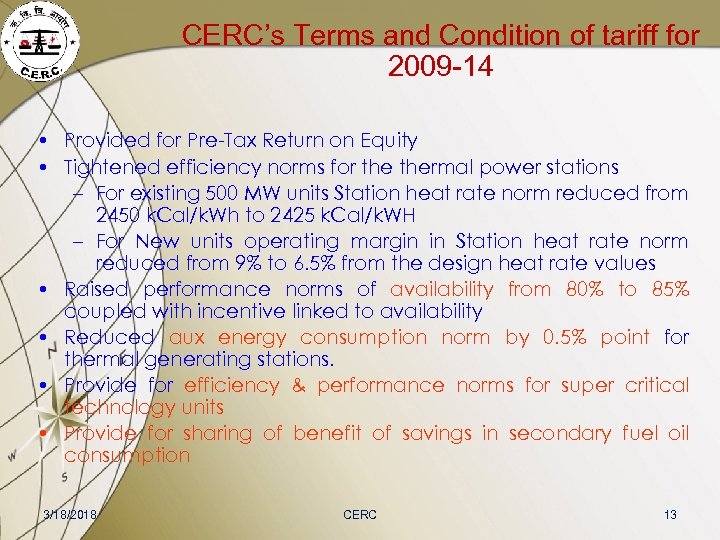 के. वि. वि. आयोग
C.E.R.C.

CERC's Terms and Condition of tariff for 2009-14

• Provided for Pre-Tax Return on Equity
• Tightened efficiency norms for the thermal power stations
– For existing 500 MW units Station heat rate norm reduced from 2450 kCal/kWh to 2425 kCal/kWH
– For New units operating margin in Station heat rate norm reduced from 9% to 6.5% from the design heat rate values
• Raised performance norms of availability from 80% to 85% coupled with incentive linked to availability
• Reduced aux energy consumption norm by 0.5% point for thermal generating stations.
• Provide for efficiency & performance norms for super critical technology units
• Provide for sharing of benefit of savings in secondary fuel oil consumption

N
W
S

3/18/2018
CERC
13